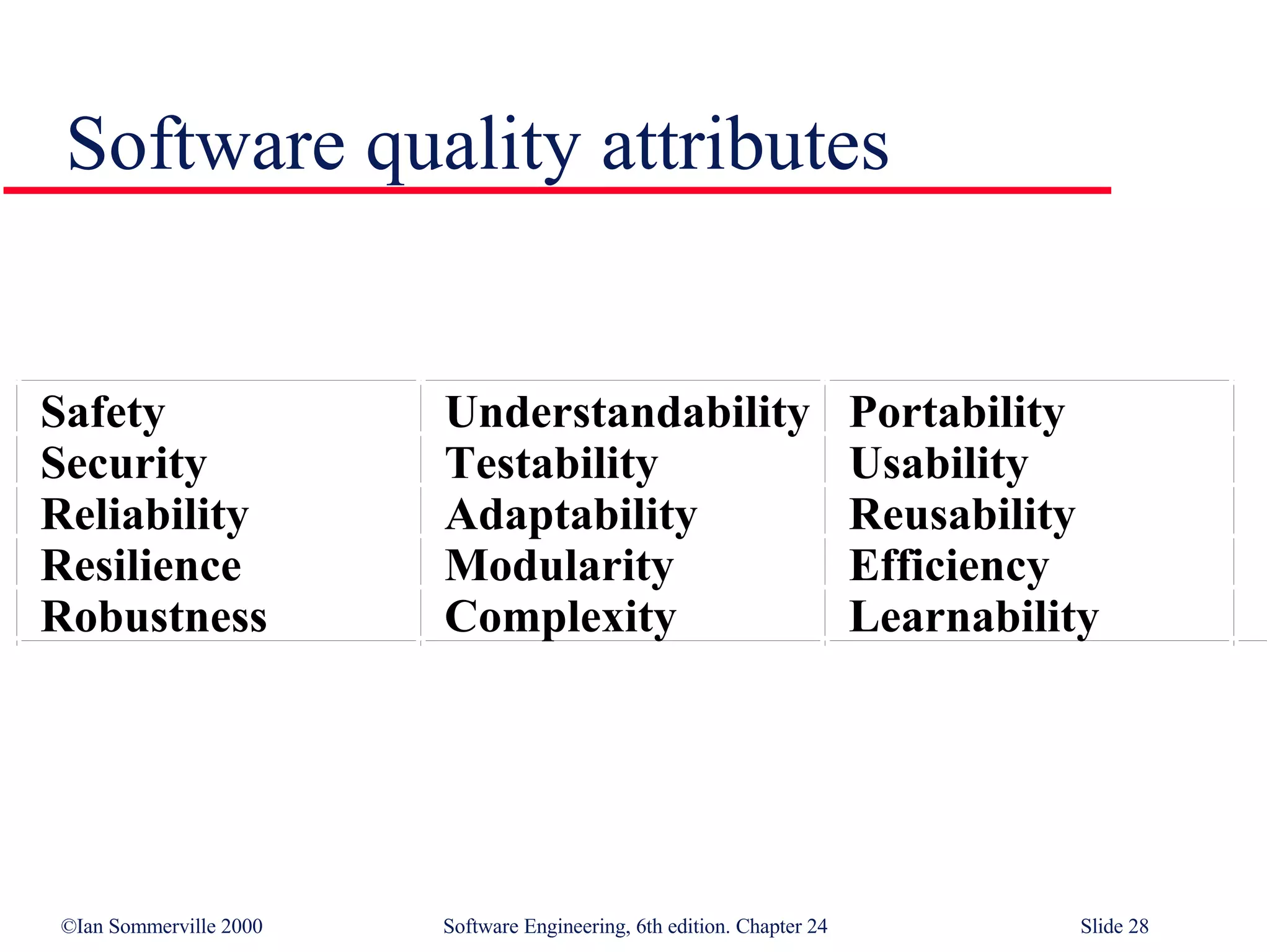 Software quality attributes

| Safety | Understandability | Portability |
|---|---|---|
| Security | Testability | Usability |
| Reliability | Adaptability | Reusability |
| Resilience | Modularity | Efficiency |
| Robustness | Complexity | Learnability |

©Ian Sommerville 2000 Software Engineering, 6th edition. Chapter 24 Slide 28